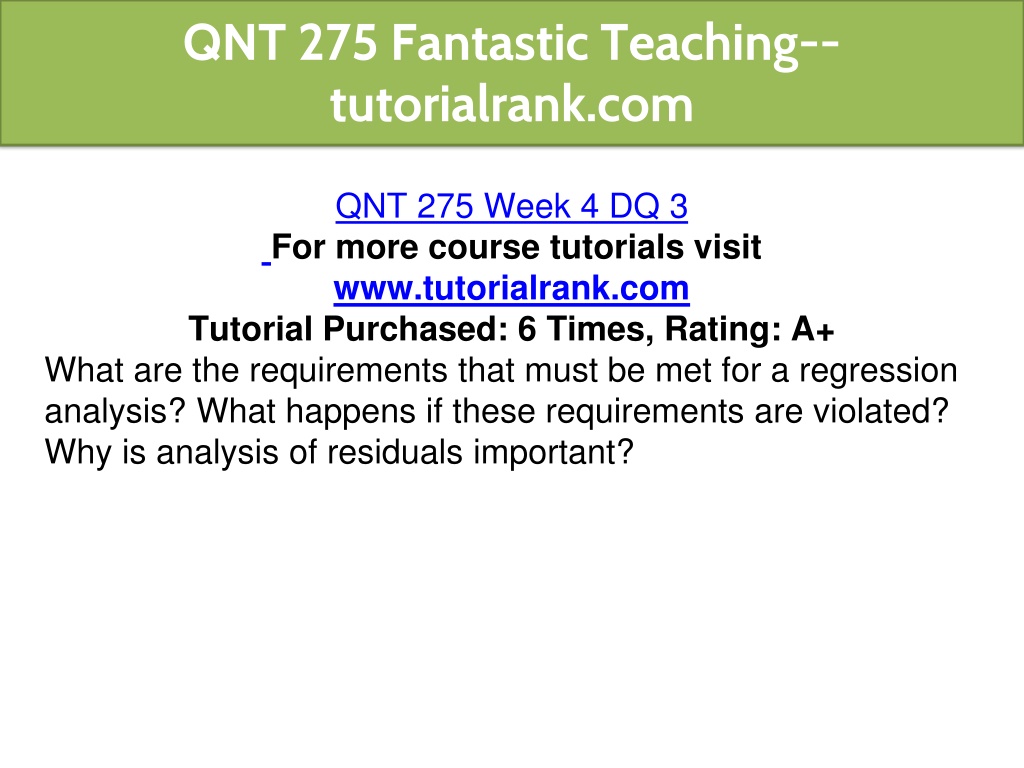 QNT 275 Fantastic Teaching--tutorialrank.com

QNT 275 Week 4 DQ 3
For more course tutorials visit
www.tutorialrank.com
Tutorial Purchased: 6 Times, Rating: A+
What are the requirements that must be met for a regression analysis? What happens if these requirements are violated? Why is analysis of residuals important?